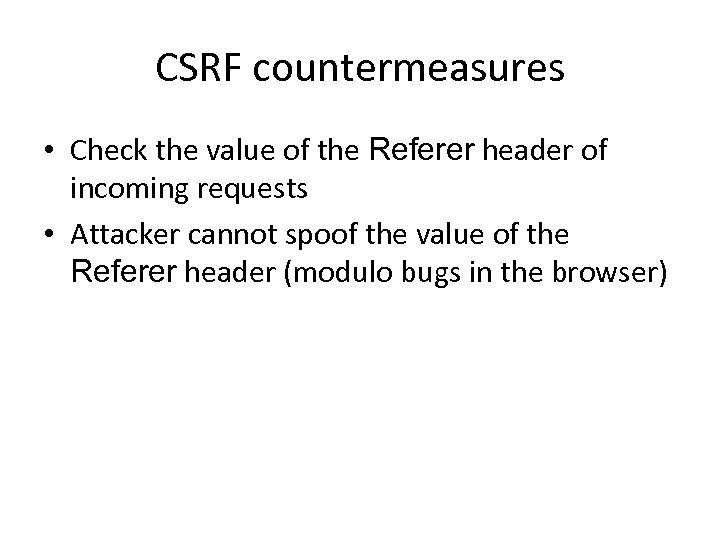 CSRF countermeasures

• Check the value of the Referer header of incoming requests

• Attacker cannot spoof the value of the Referer header (modulo bugs in the browser)